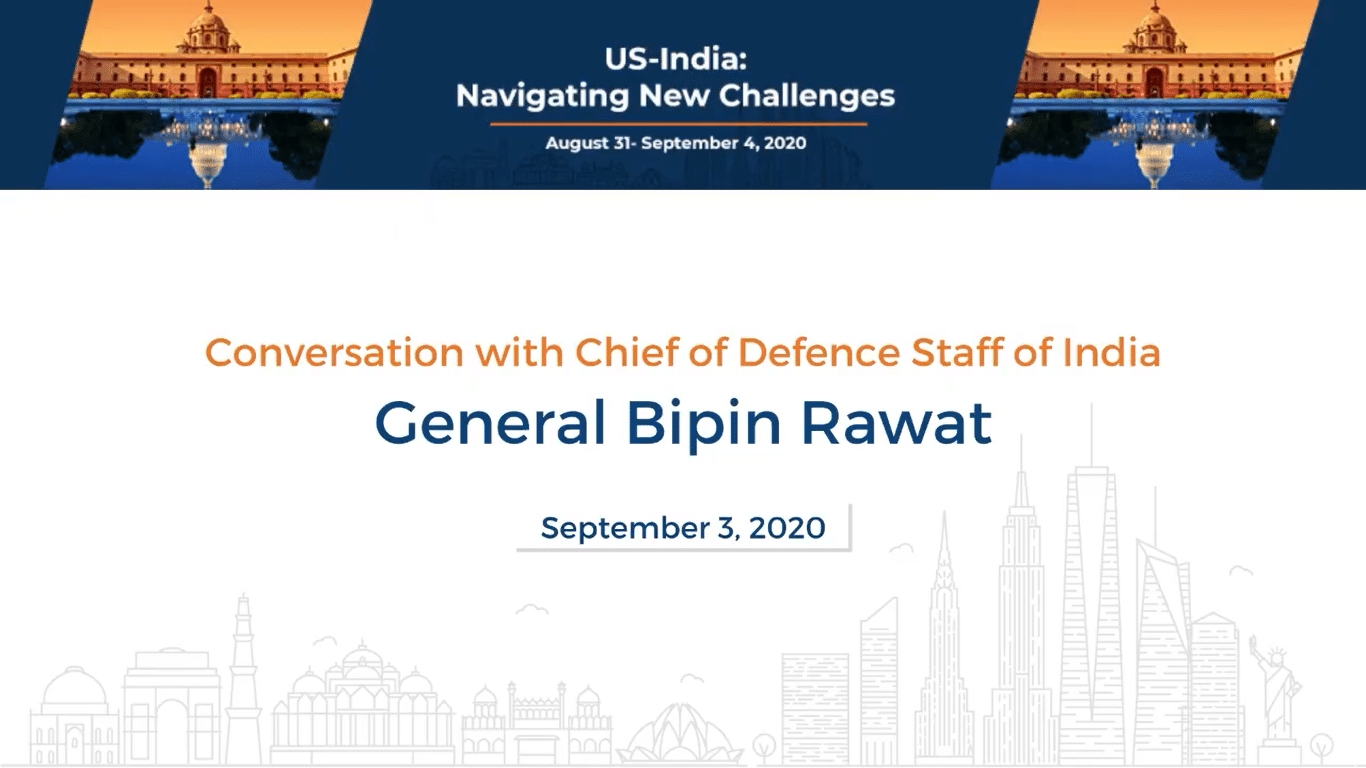 US-India:
Navigating New Challenges

August 31- September 4, 2020

Conversation with Chief of Defence Staff of India

General Bipin Rawat

September 3, 2020